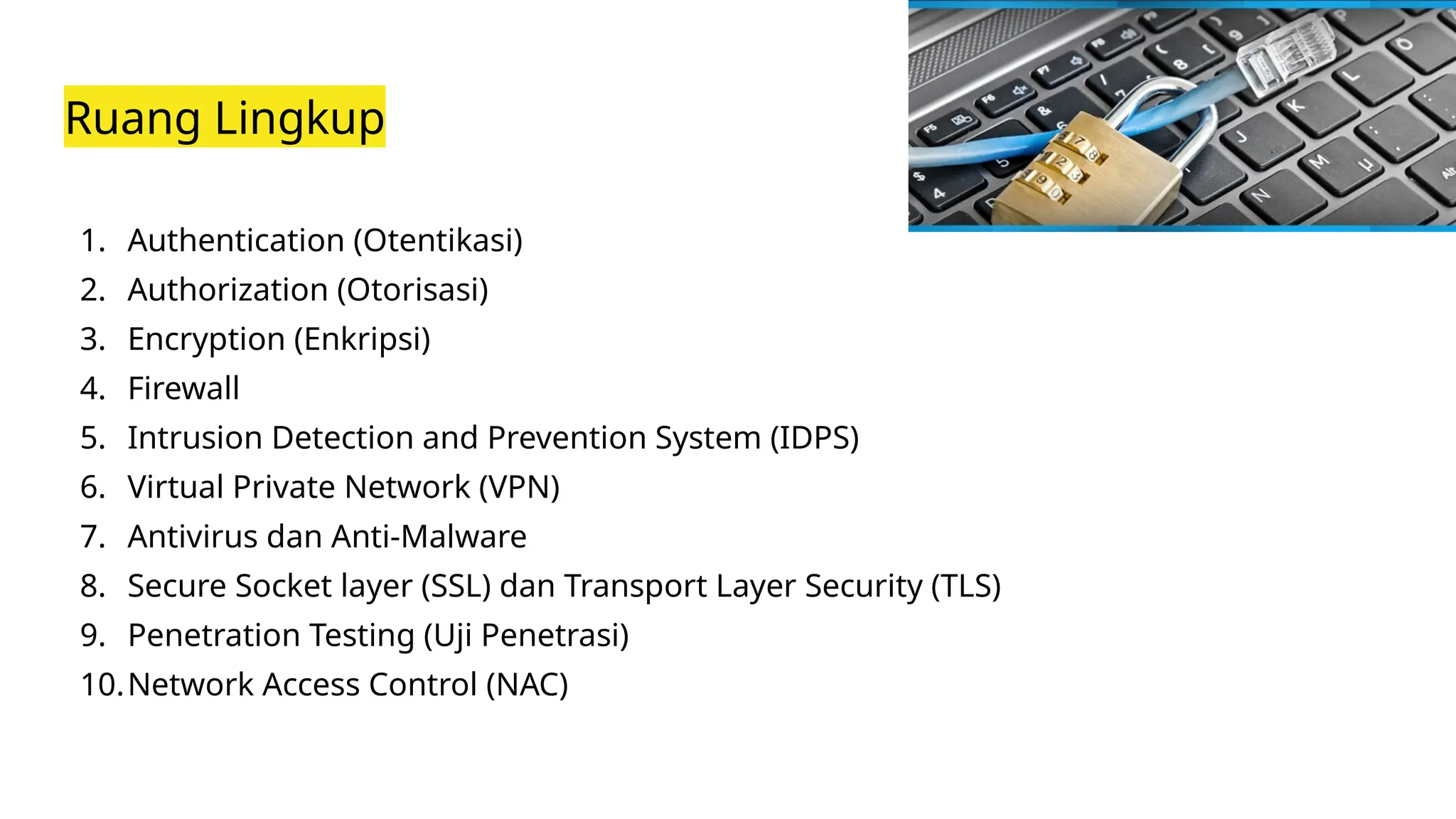 Ruang Lingkup

1. Authentication (Otentikasi)
2. Authorization (Otorisasi)
3. Encryption (Enkripsi)
4. Firewall
5. Intrusion Detection and Prevention System (IDPS)
6. Virtual Private Network (VPN)
7. Antivirus dan Anti-Malware
8. Secure Socket layer (SSL) dan Transport Layer Security (TLS)
9. Penetration Testing (Uji Penetrasi)
10. Network Access Control (NAC)